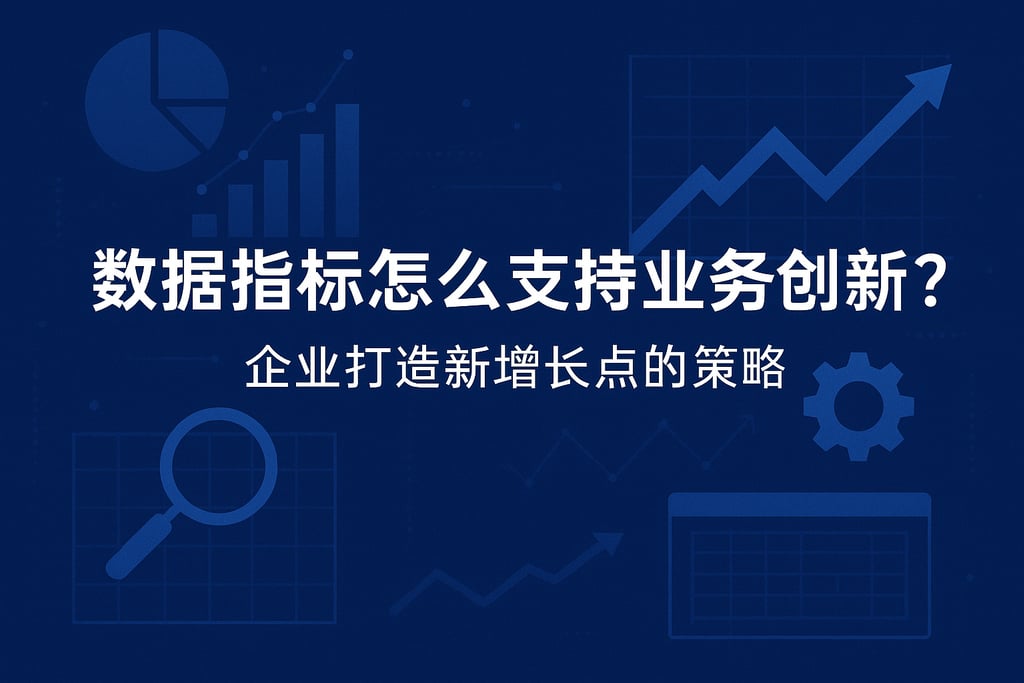 数据指标怎么支持业务创新？

企业打造新增长点的策略